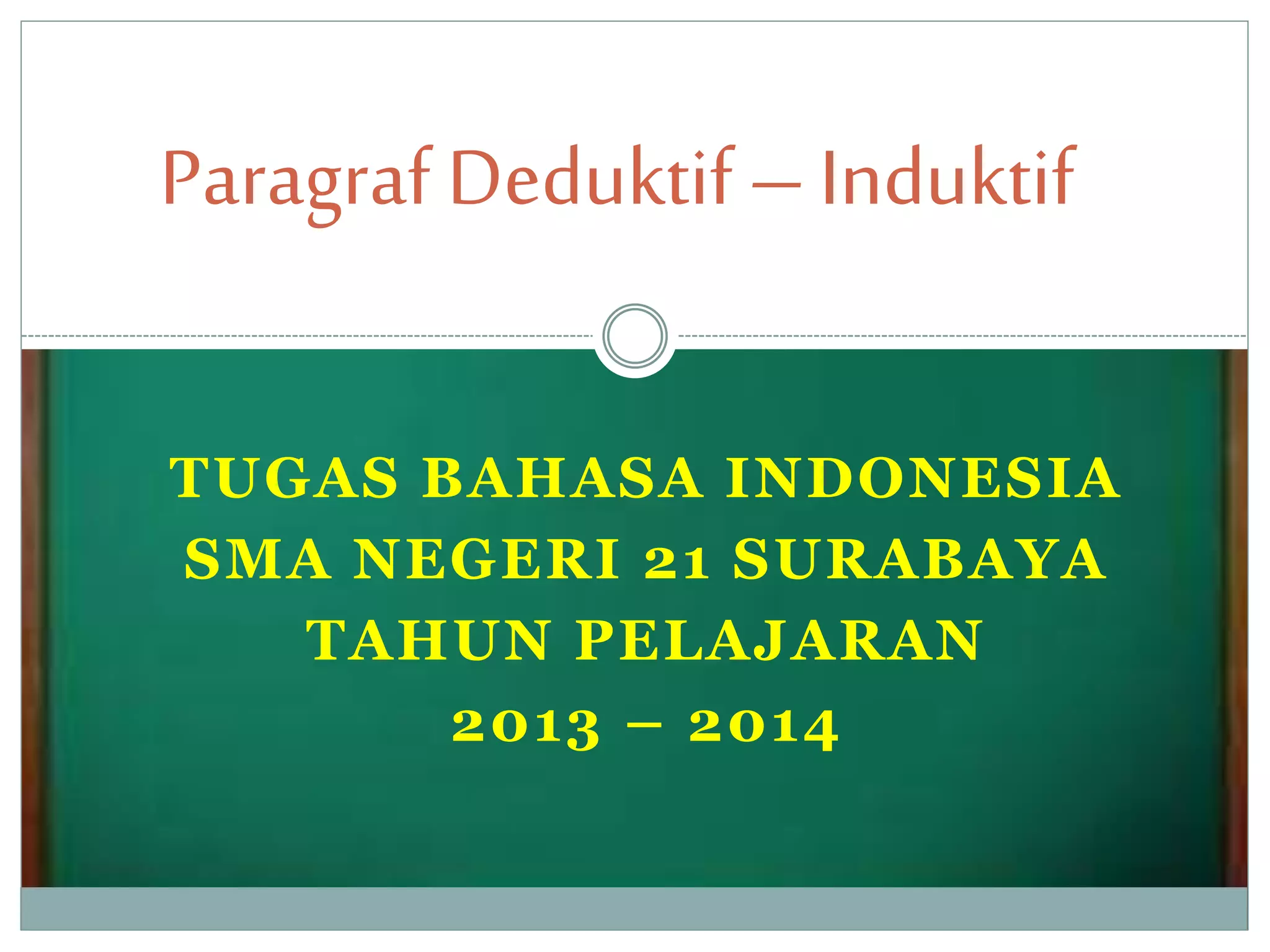 Paragraf Deduktif – Induktif

TUGAS BAHASA INDONESIA
SMA NEGERI 21 SURABAYA
TAHUN PELAJARAN
2013 – 2014